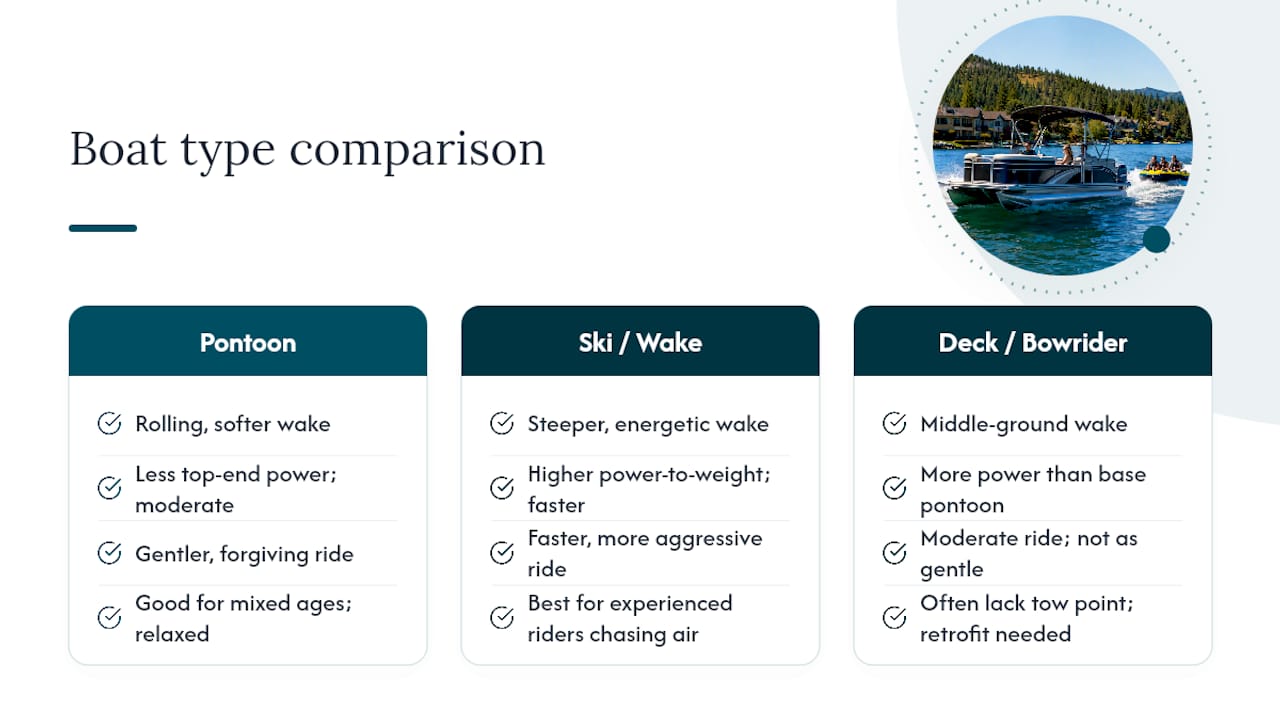 Boat type comparison

Pontoon

Rolling, softer wake

Less top-end power; moderate

Gentler, forgiving ride

Good for mixed ages; relaxed

Ski / Wake

Steeper, energetic wake

Higher power-to-weight; faster

Faster, more aggressive ride

Best for experienced riders chasing air

Deck / Bowrider

Middle-ground wake

More power than base pontoon

Moderate ride; not as gentle

Often lack tow point; retrofit needed